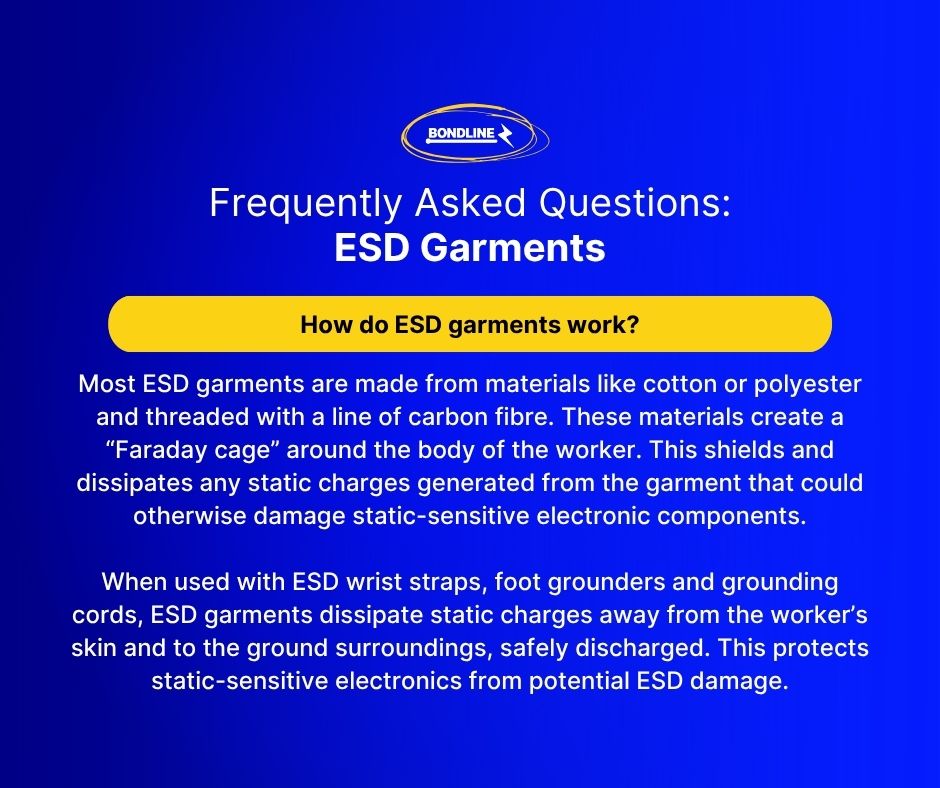 BONDLINE

Frequently Asked Questions:
ESD Garments

How do ESD garments work?

Most ESD garments are made from materials like cotton or polyester and threaded with a line of carbon fibre. These materials create a “Faraday cage” around the body of the worker. This shields and dissipates any static charges generated from the garment that could otherwise damage static-sensitive electronic components.

When used with ESD wrist straps, foot grounders and grounding cords, ESD garments dissipate static charges away from the worker’s skin and to the ground surroundings, safely discharged. This protects static-sensitive electronics from potential ESD damage.